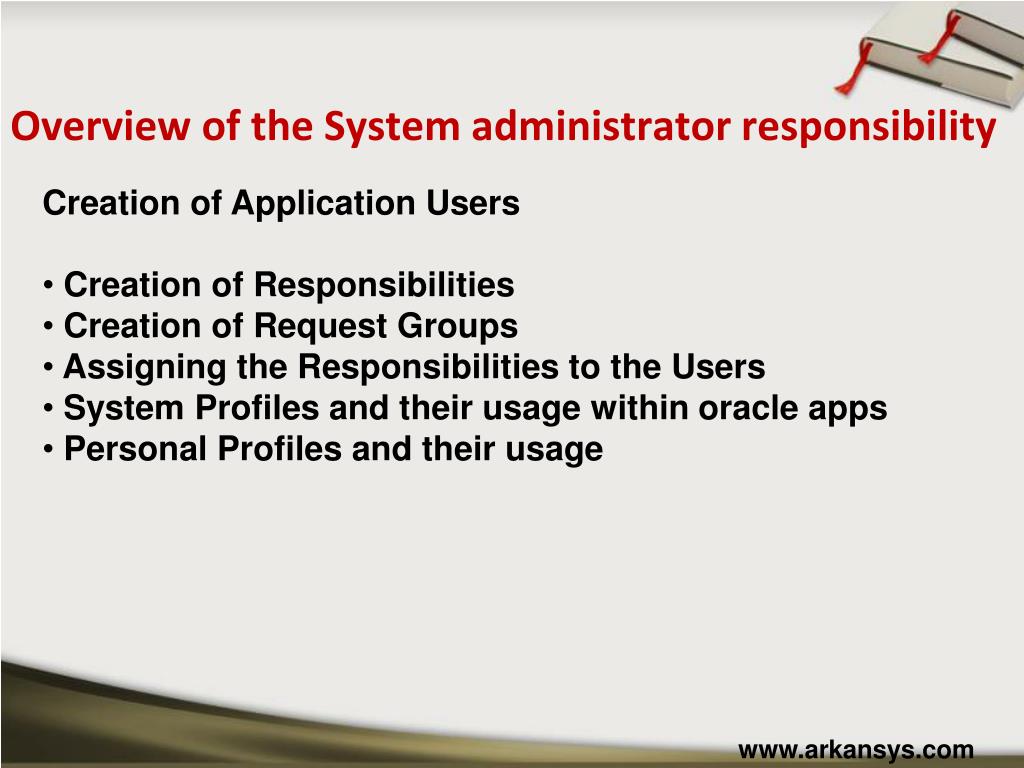 Overview of the System administrator responsibility

Creation of Application Users

• Creation of Responsibilities
• Creation of Request Groups
• Assigning the Responsibilities to the Users
• System Profiles and their usage within oracle apps
• Personal Profiles and their usage

www.arkansys.com